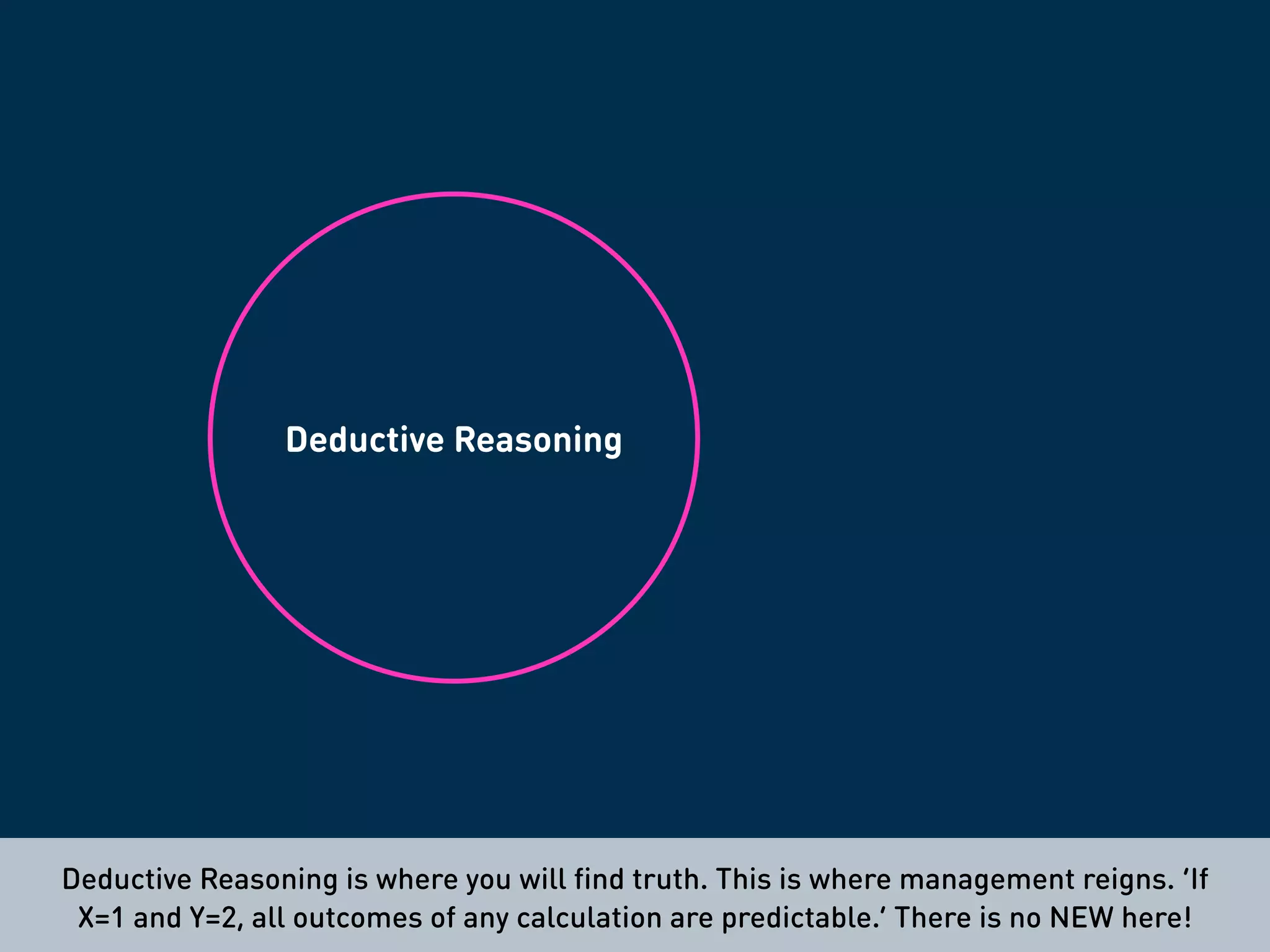 Deductive Reasoning

Deductive Reasoning is where you will find truth. This is where management reigns. ‘If X=1 and Y=2, all outcomes of any calculation are predictable.’ There is no NEW here!